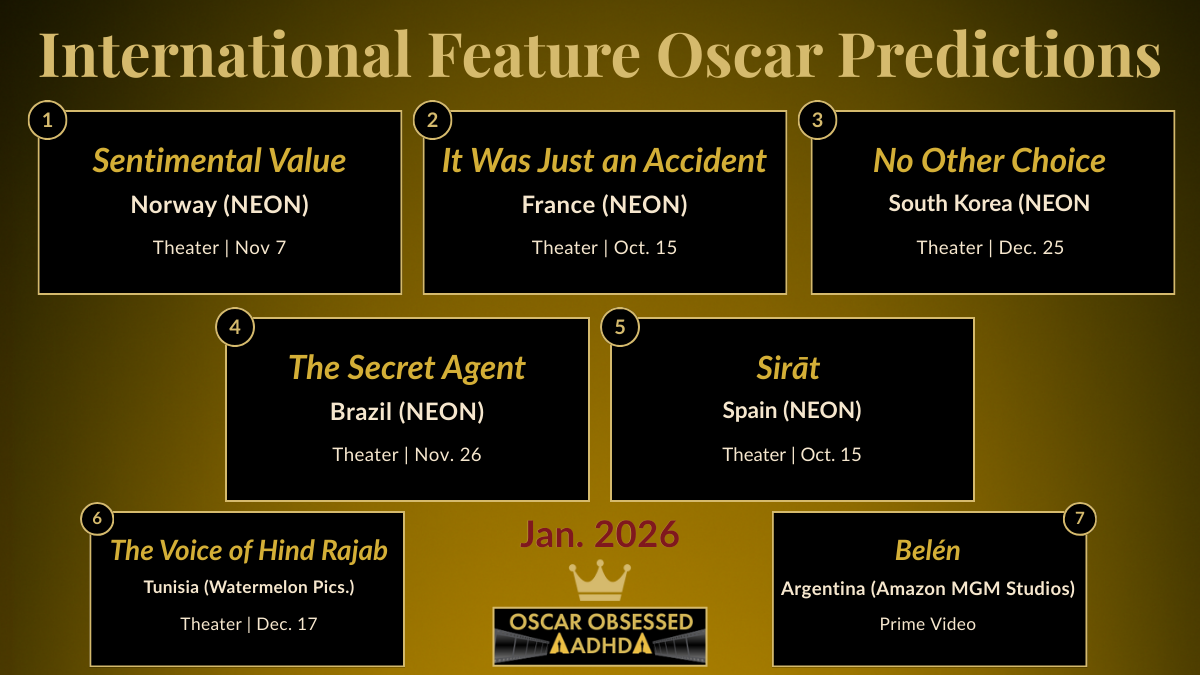 International Feature Oscar Predictions

1
Sentimental Value
Norway (NEON)
Theater | Nov 7

2
It Was Just an Accident
France (NEON)
Theater | Oct. 15

3
No Other Choice
South Korea (NEON
Theater | Dec. 25

4
The Secret Agent
Brazil (NEON)
Theater | Nov. 26

5
Sirāt
Spain (NEON)
Theater | Oct. 15

6
The Voice of Hind Rajab
Tunisia (Watermelon Pics.)
Theater | Dec. 17

Jan. 2026

OSCAR OBSESSED
ADHD

7
Belén
Argentina (Amazon MGM Studios)
Prime Video